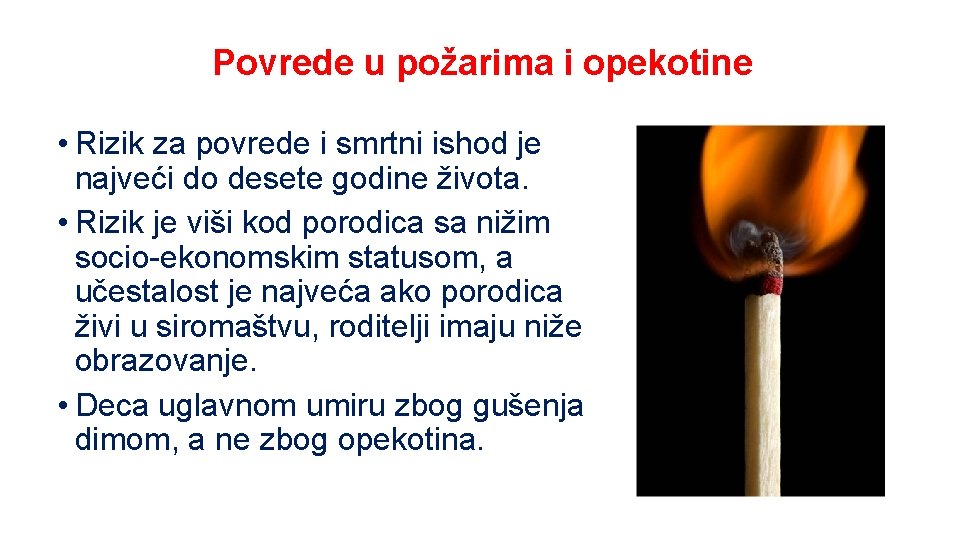 Povrede u požarima i opekotine

• Rizik za povrede i smrtni ishod je najveći do desete godine života.
• Rizik je viši kod porodica sa nižim socio-ekonomskim statusom, a učestalost je najveća ako porodica živi u siromaštvu, roditelji imaju niže obrazovanje.
• Deca uglavnom umiru zbog gušenja dimom, a ne zbog opekotina.